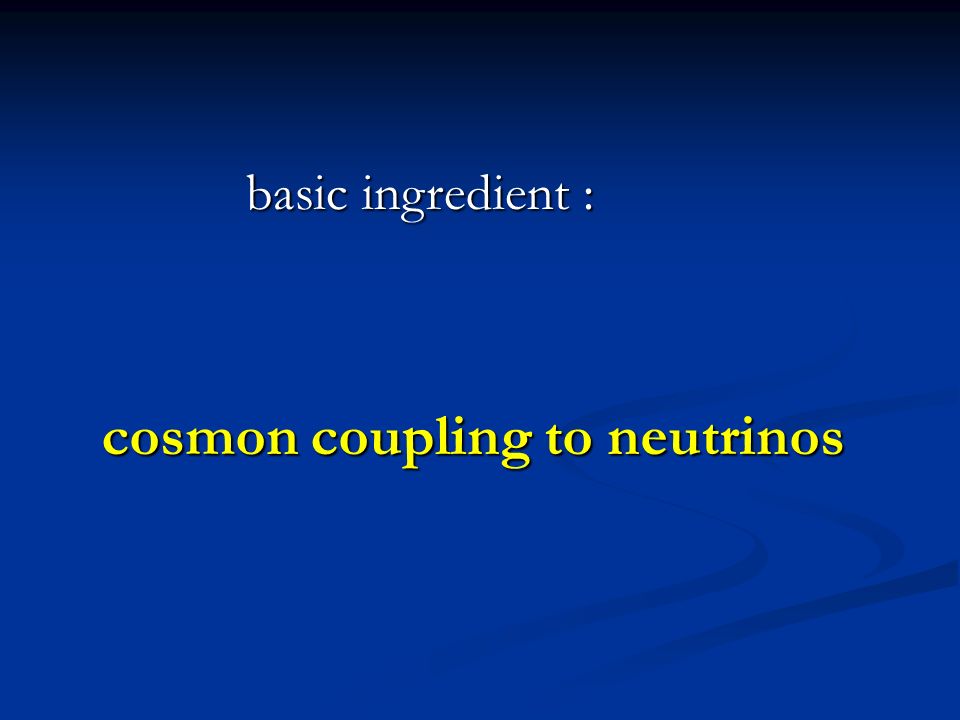 basic ingredient :

cosmon coupling to neutrinos